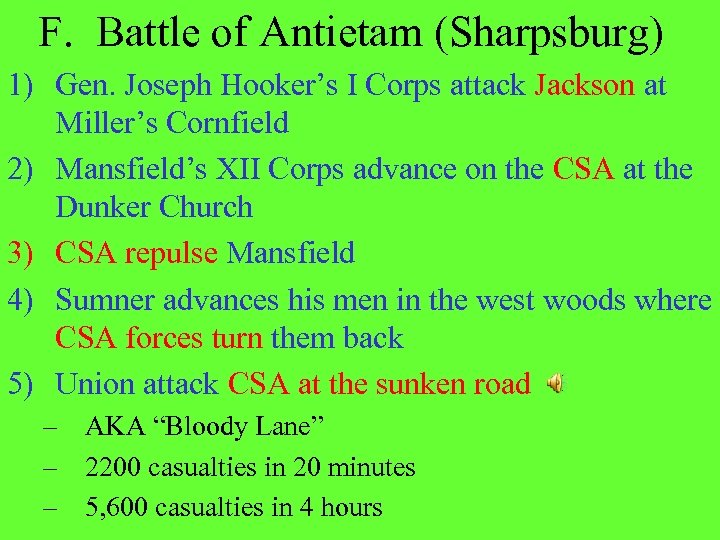 F. Battle of Antietam (Sharpsburg)

1) Gen. Joseph Hooker’s I Corps attack Jackson at Miller’s Cornfield

2) Mansfield’s XII Corps advance on the CSA at the Dunker Church

3) CSA repulse Mansfield

4) Sumner advances his men in the west woods where CSA forces turn them back

5) Union attack CSA at the sunken road

– AKA “Bloody Lane”

– 2200 casualties in 20 minutes

– 5,600 casualties in 4 hours